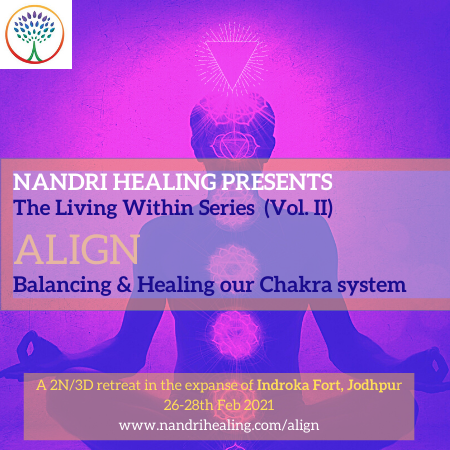 NANDRI HEALING PRESENTS
The Living Within Series (Vol. II)

ALIGN

Balancing & Healing our Chakra system

A 2N/3D retreat in the expanse of Indroka Fort, Jodhpur
26-28th Feb 2021
www.nandrihealing.com/align